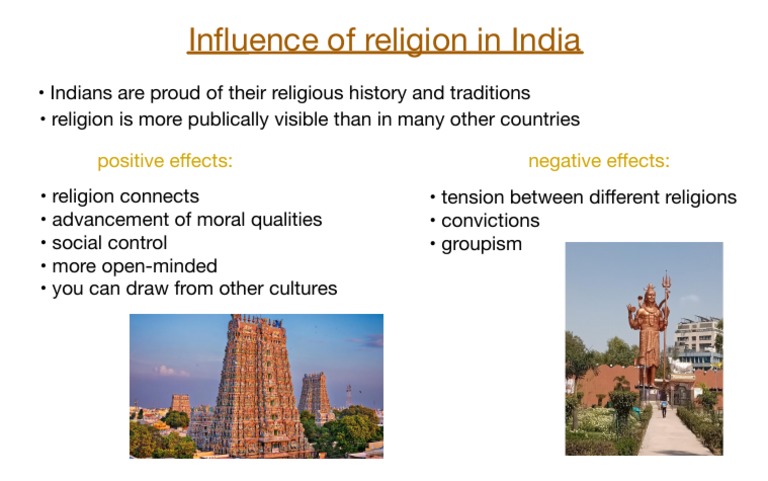 Influence of religion in India

• Indians are proud of their religious history and traditions
• religion is more publically visible than in many other countries

positive effects:

• religion connects
• advancement of moral qualities
• social control
• more open-minded
• you can draw from other cultures

negative effects:

• tension between different religions
• convictions
• groupism